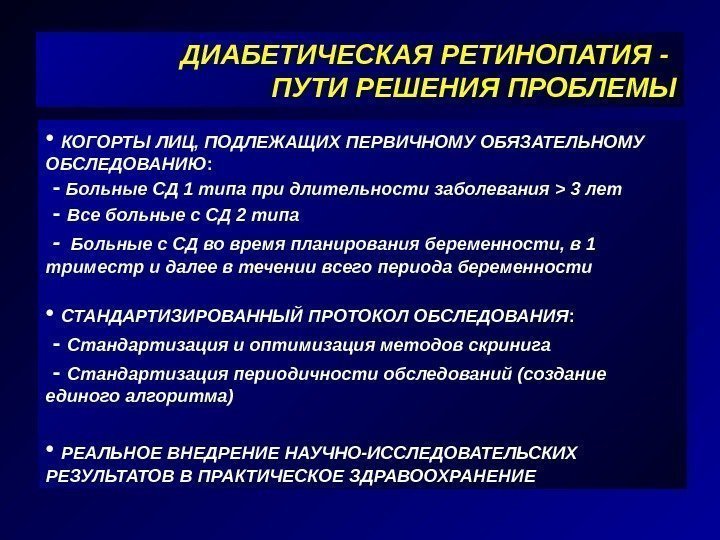 ДИАБЕТИЧЕСКАЯ РЕТИНОПАТИЯ - ПУТИ РЕШЕНИЯ ПРОБЛЕМЫ

• КОГОРТЫ ЛИЦ, ПОДЛЕЖАЩИХ ПЕРВИЧНОМУ ОБЯЗАТЕЛЬНОМУ ОБСЛЕДОВАНИЮ:
- Больные СД 1 типа при длительности заболевания > 3 лет
- Все больные с СД 2 типа
- Больные с СД во время планирования беременности, в 1 триместр и далее в течении всего периода беременности

• СТАНДАРТИЗИРОВАННЫЙ ПРОТОКОЛ ОБСЛЕДОВАНИЯ:
- Стандартизация и оптимизация методов скринига
- Стандартизация периодичности обследований (создание единого алгоритма)

• РЕАЛЬНОЕ ВНЕДРЕНИЕ НАУЧНО-ИССЛЕДОВАТЕЛЬСКИХ РЕЗУЛЬТАТОВ В ПРАКТИЧЕСКОЕ ЗДРАВООХРАНЕНИЕ